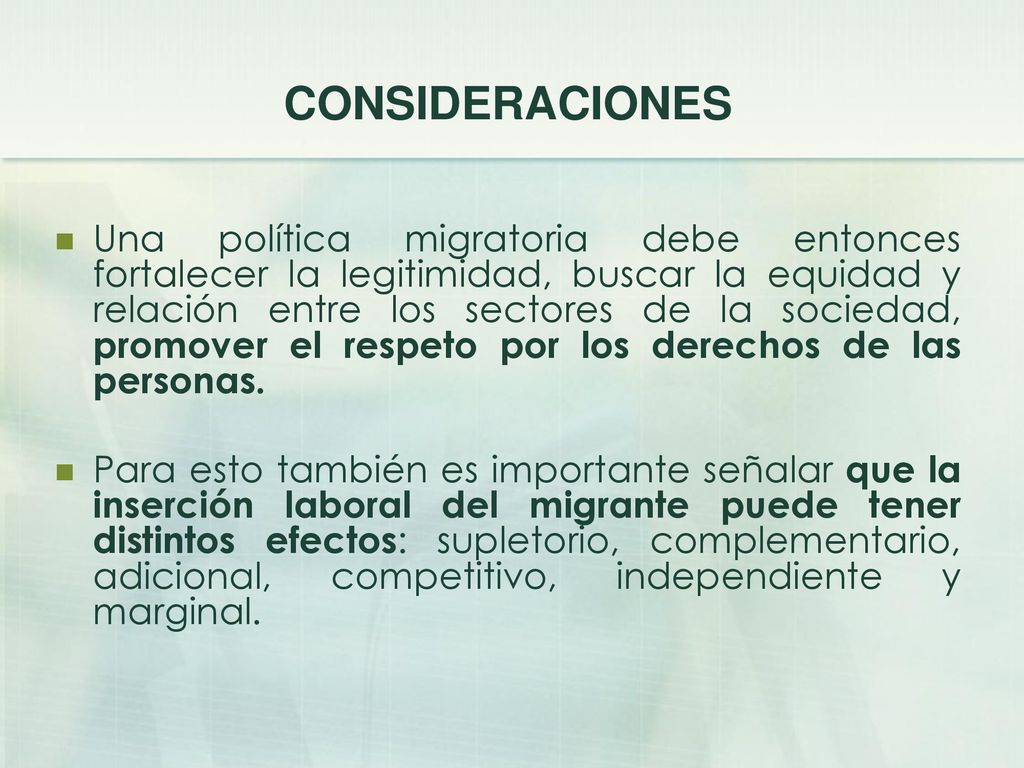 CONSIDERACIONES

Una política migratoria debe entonces fortalecer la legitimidad, buscar la equidad y relación entre los sectores de la sociedad, promover el respeto por los derechos de las personas.

Para esto también es importante señalar que la inserción laboral del migrante puede tener distintos efectos: supletorio, complementario, adicional, competitivo, independiente y marginal.